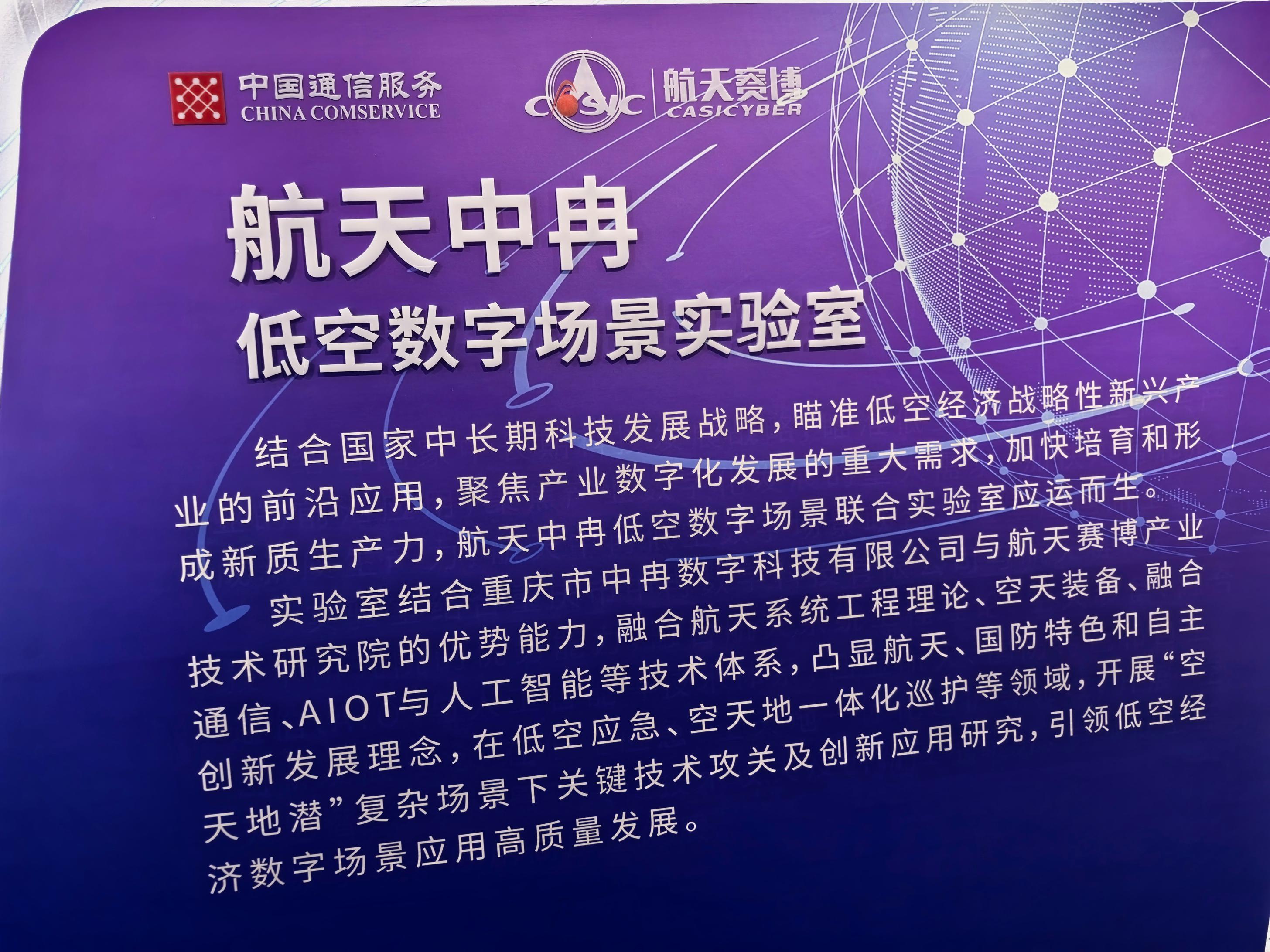 中国通信服务
CHINA COMSERVICE

CASIC
航天赛博
CASICYBER

航天中冉
低空数字场景实验室

结合国家中长期科技发展战略，瞄准低空经济战略性新兴产业的前沿应用，聚焦产业数字化发展的重大需求，加快培育和形成新质生产力，航天中冉低空数字场景联合实验室应运而生。

实验室结合重庆市中冉数字科技有限公司与航天赛博产业技术研究院的优势能力，融合航天系统工程理论、空天装备、融合通信、AIOT与人工智能等技术体系，凸显航天、国防特色和自主创新发展理念，在低空应急、空天地一体化巡护等领域，开展“空天地潜”复杂场景下关键技术攻关及创新应用研究，引领低空经济数字场景应用高质量发展。